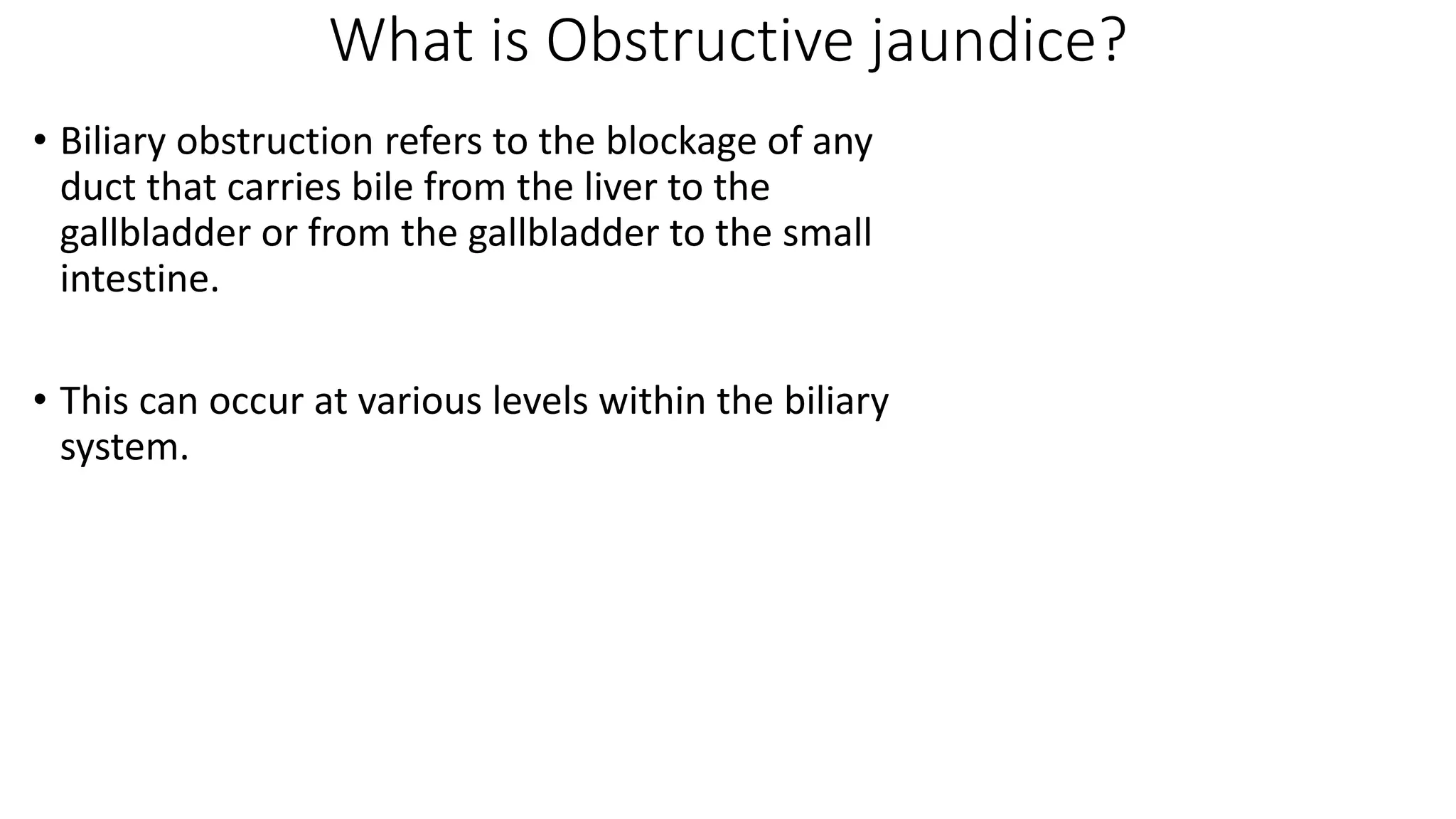 What is Obstructive jaundice?

• Biliary obstruction refers to the blockage of any duct that carries bile from the liver to the gallbladder or from the gallbladder to the small intestine.

• This can occur at various levels within the biliary system.